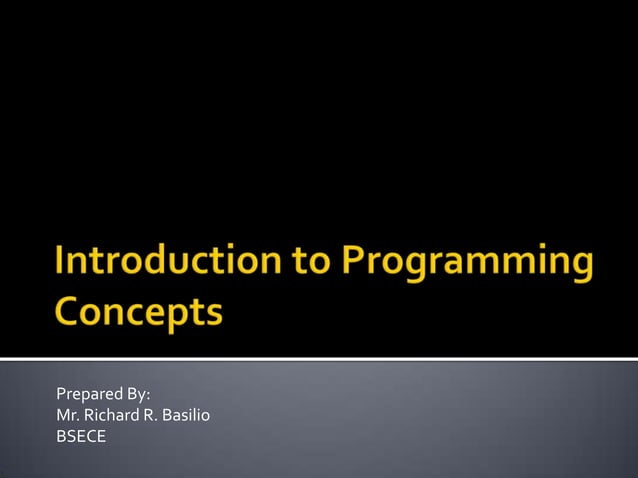 Introduction to Programming Concepts

Prepared By:
Mr. Richard R. Basilio
BSECE